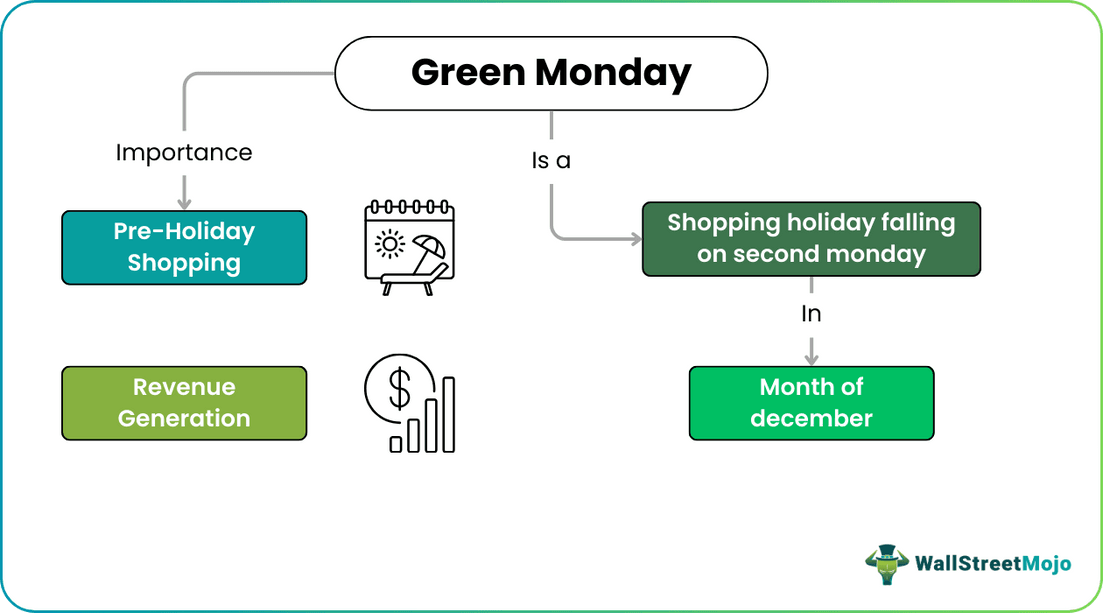 Green Monday

Importance

Pre-Holiday Shopping

Revenue Generation

Is a

Shopping holiday falling on second monday

In

Month of december

WallStreetMojo